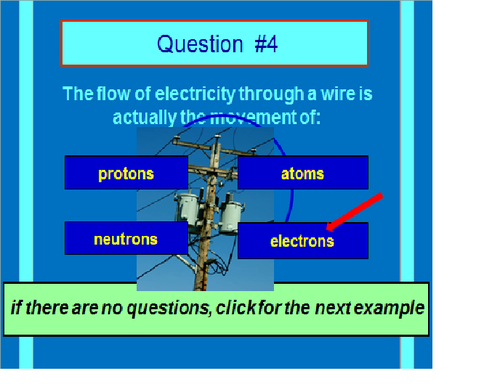 Question #4

The flow of electricity through a wire is actually the movement of:

protons

atoms

neutrons

electrons

if there are no questions, click for the next example